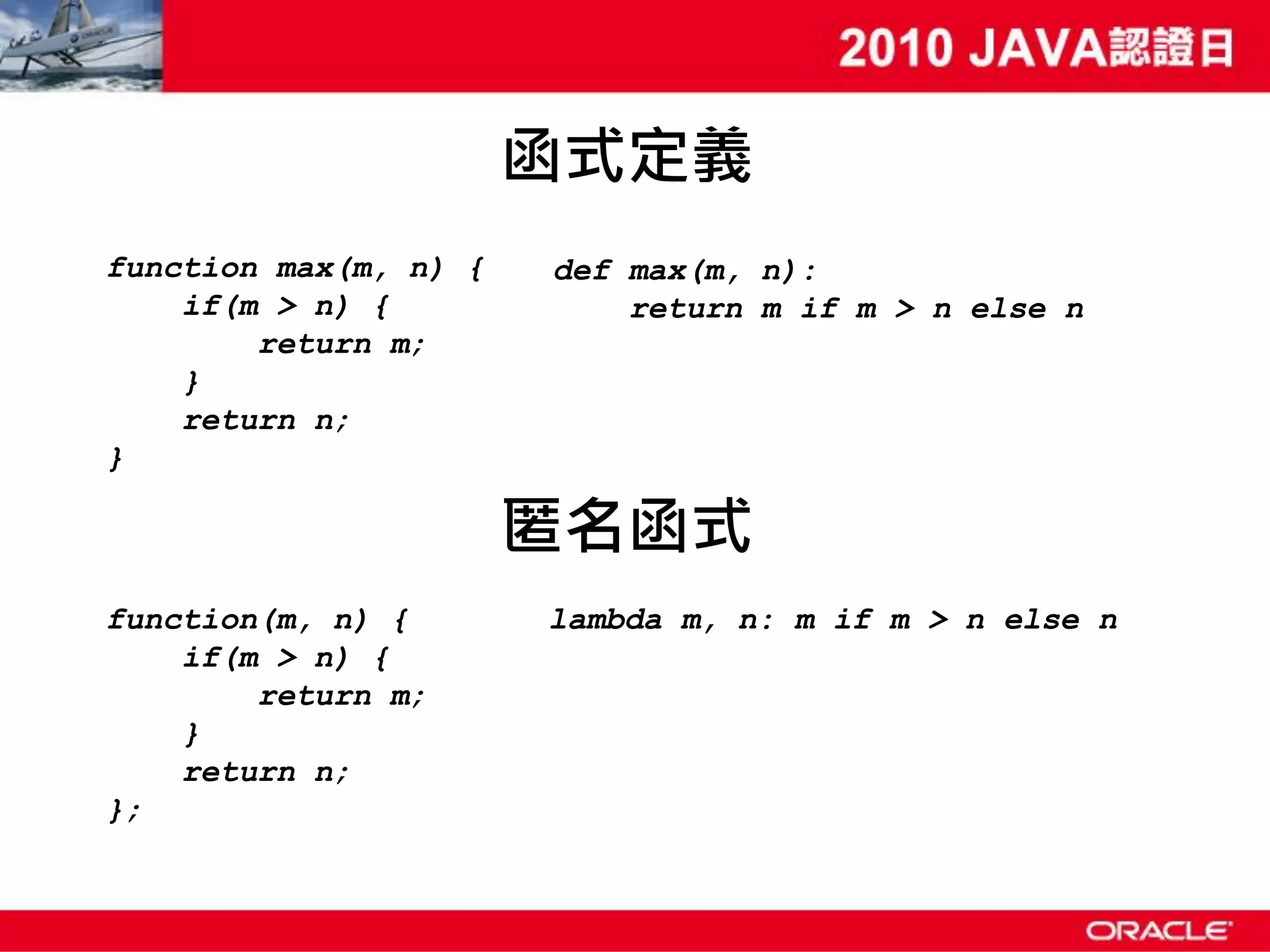 2010 JAVA認證日

函式定義

function max(m, n) {
    if(m > n) {
        return m;
    }
    return n;
}

def max(m, n):
    return m if m > n else n

匿名函式

function(m, n) {
    if(m > n) {
        return m;
    }
    return n;
};

lambda m, n: m if m > n else n

ORACLE